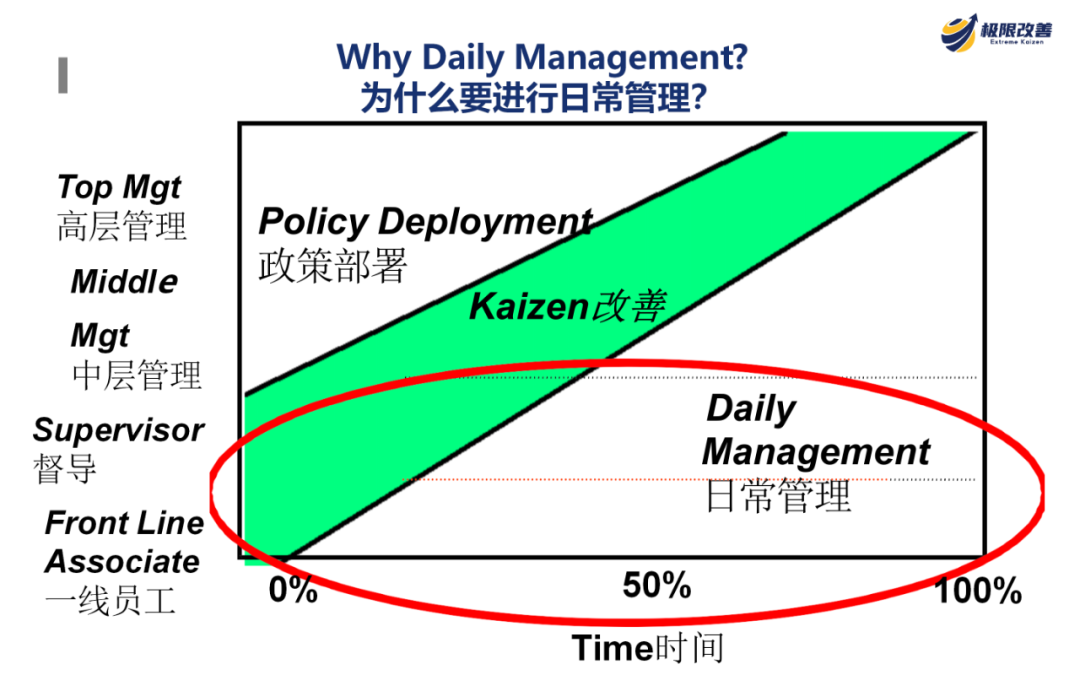 极限改善
Extreme Kaizen

Why Daily Management?
为什么要进行日常管理?

Top Mgt
高层管理

Middle Mgt
中层管理

Supervisor
督导

Front Line Associate
一线员工

Policy Deployment
政策部署

Kaizen改善

Daily Management
日常管理

0%
50%
100%

Time时间